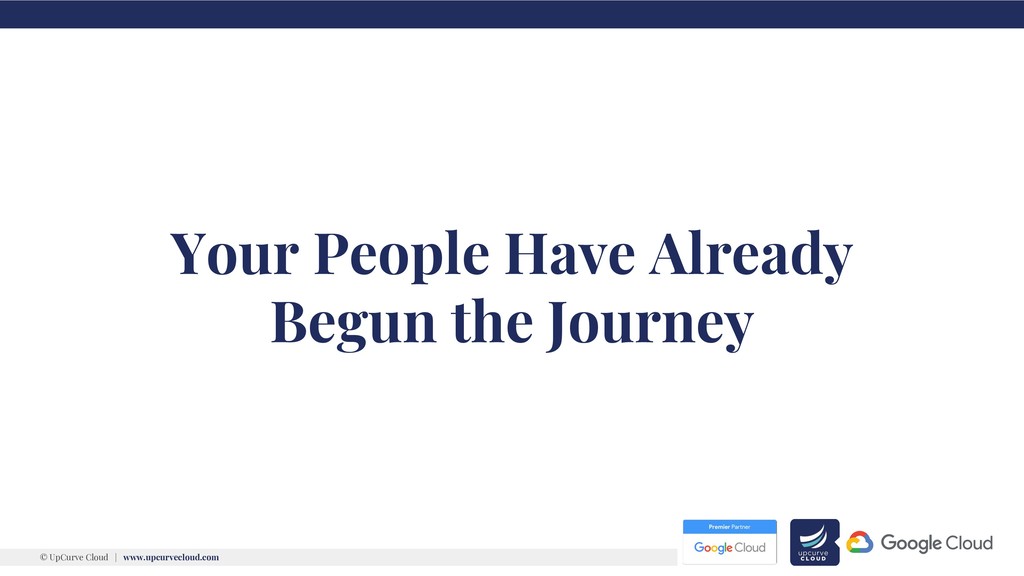 Your People Have Already Begun the Journey

© UpCurve Cloud | www.upcurvecloud.com

Premier Partner
Google Cloud

upcurve CLOUD

Google Cloud